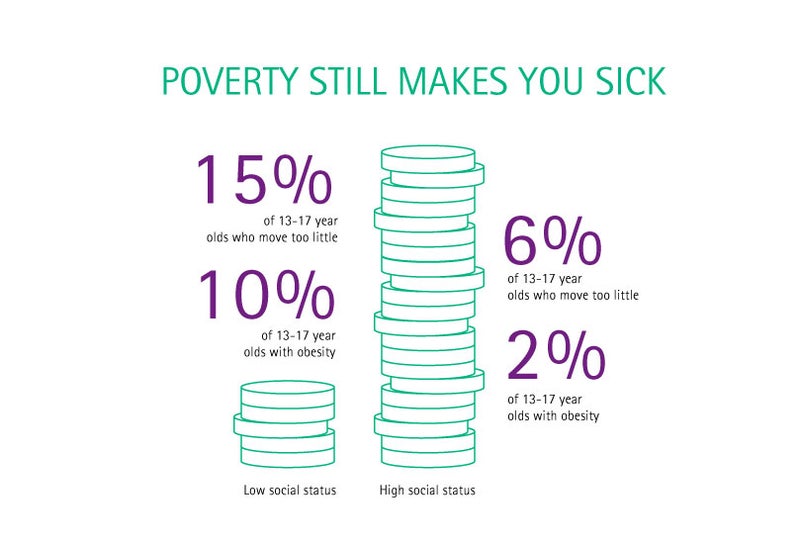 POVERTY STILL MAKES YOU SICK

15%
of 13-17 year olds who move too little

10%
of 13-17 year olds with obesity

6%
of 13-17 year olds who move too little

2%
of 13-17 year olds with obesity

Low social status

High social status